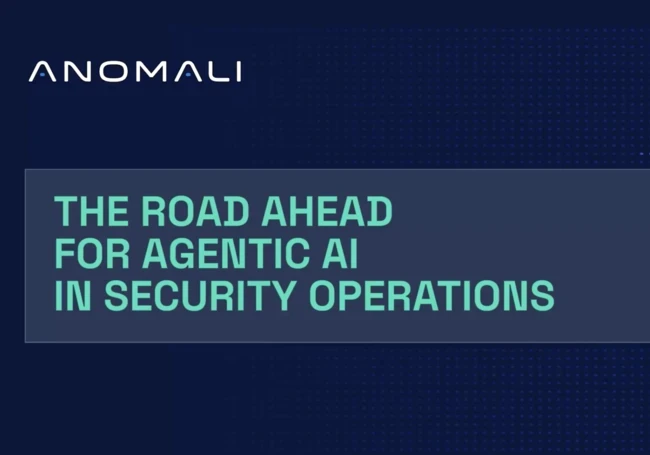 ANOMALI

THE ROAD AHEAD FOR AGENTIC AI IN SECURITY OPERATIONS